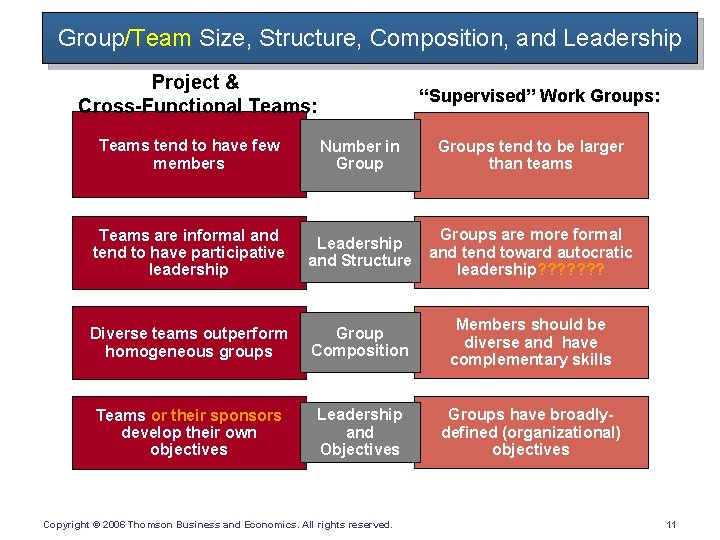 Group/Team Size, Structure, Composition, and Leadership

Project & Cross-Functional Teams:

"Supervised" Work Groups:

Teams tend to have few members

Number in Group

Groups tend to be larger than teams

Teams are informal and tend to have participative leadership

Leadership and Structure

Groups are more formal and tend toward autocratic leadership???????

Diverse teams outperform homogeneous groups

Group Composition

Members should be diverse and have complementary skills

Teams or their sponsors develop their own objectives

Leadership and Objectives

Groups have broadly-defined (organizational) objectives

Copyright © 2006 Thomson Business and Economics. All rights reserved.

11